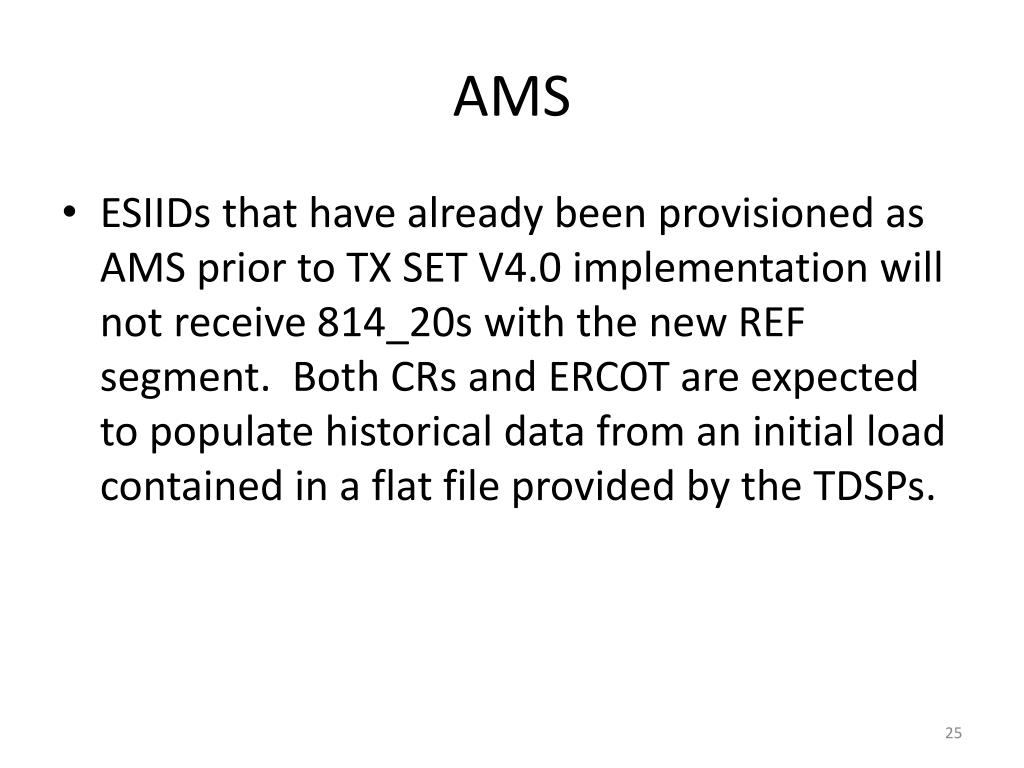 AMS

• ESIIDs that have already been provisioned as AMS prior to TX SET V4.0 implementation will not receive 814_20s with the new REF segment.  Both CRs and ERCOT are expected to populate historical data from an initial load contained in a flat file provided by the TDSPs.

25